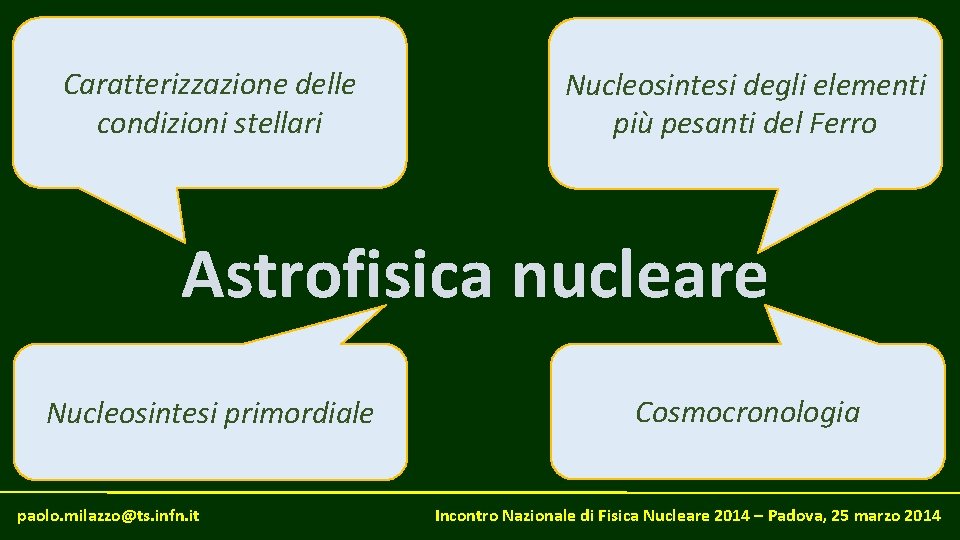 Caratterizzazione delle condizioni stellari

Nucleosintesi degli elementi più pesanti del Ferro

Astrofisica nucleare

Nucleosintesi primordiale

Cosmocronologia

paolo.milazzo@ts.infn.it

Incontro Nazionale di Fisica Nucleare 2014 – Padova, 25 marzo 2014